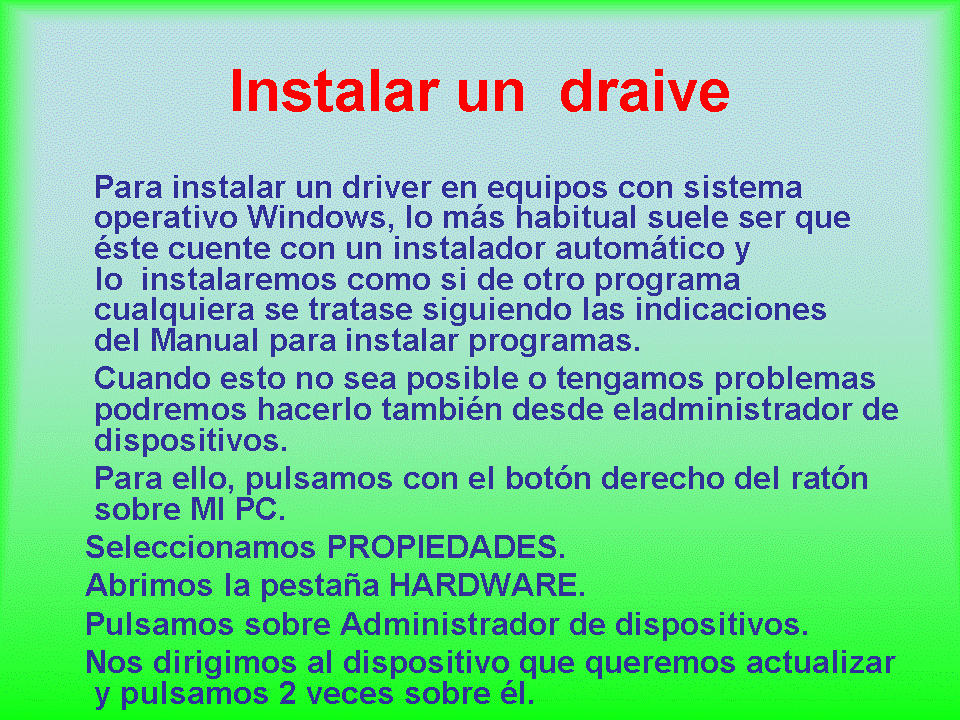 Instalar un draive

Para instalar un driver en equipos con sistema operativo Windows, lo más habitual suele ser que éste cuente con un instalador automático y lo instalaremos como si de otro programa cualquiera se tratase siguiendo las indicaciones del Manual para instalar programas.

Cuando esto no sea posible o tengamos problemas podremos hacerlo también desde eladministrador de dispositivos.

Para ello, pulsamos con el botón derecho del ratón sobre MI PC.

Seleccionamos PROPIEDADES.

Abrimos la pestaña HARDWARE.

Pulsamos sobre Administrador de dispositivos.

Nos dirigimos al dispositivo que queremos actualizar y pulsamos 2 veces sobre él.